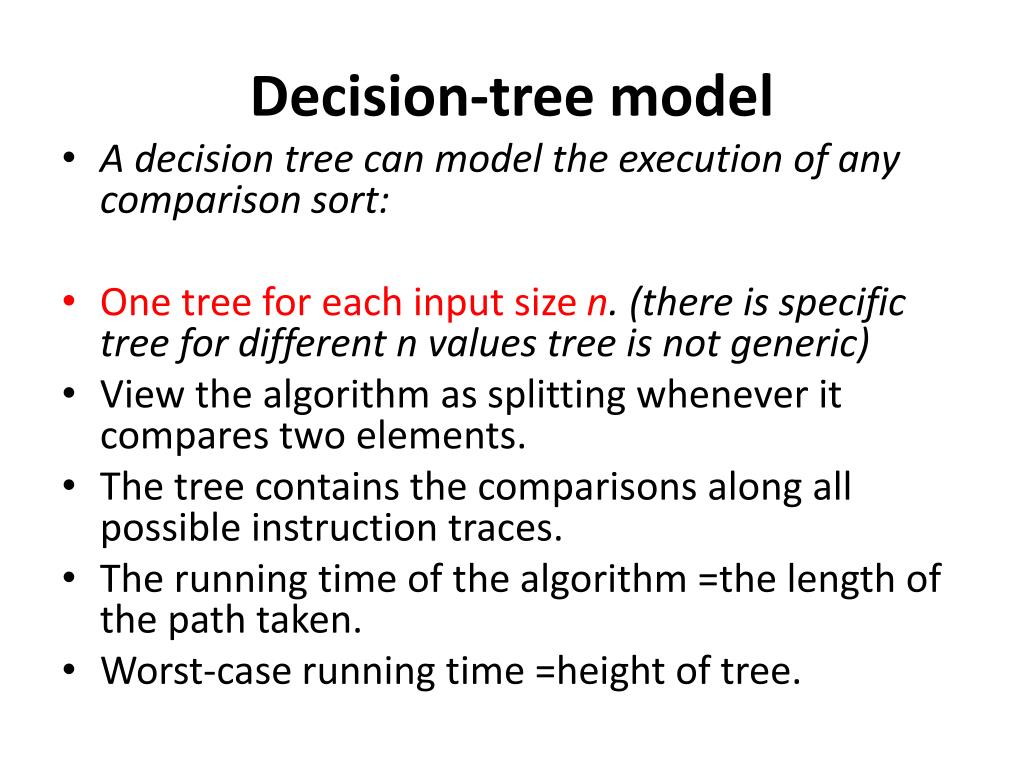 Decision-tree model

• A decision tree can model the execution of any comparison sort:

• One tree for each input size n. (there is specific tree for different n values tree is not generic)
• View the algorithm as splitting whenever it compares two elements.
• The tree contains the comparisons along all possible instruction traces.
• The running time of the algorithm =the length of the path taken.
• Worst-case running time =height of tree.